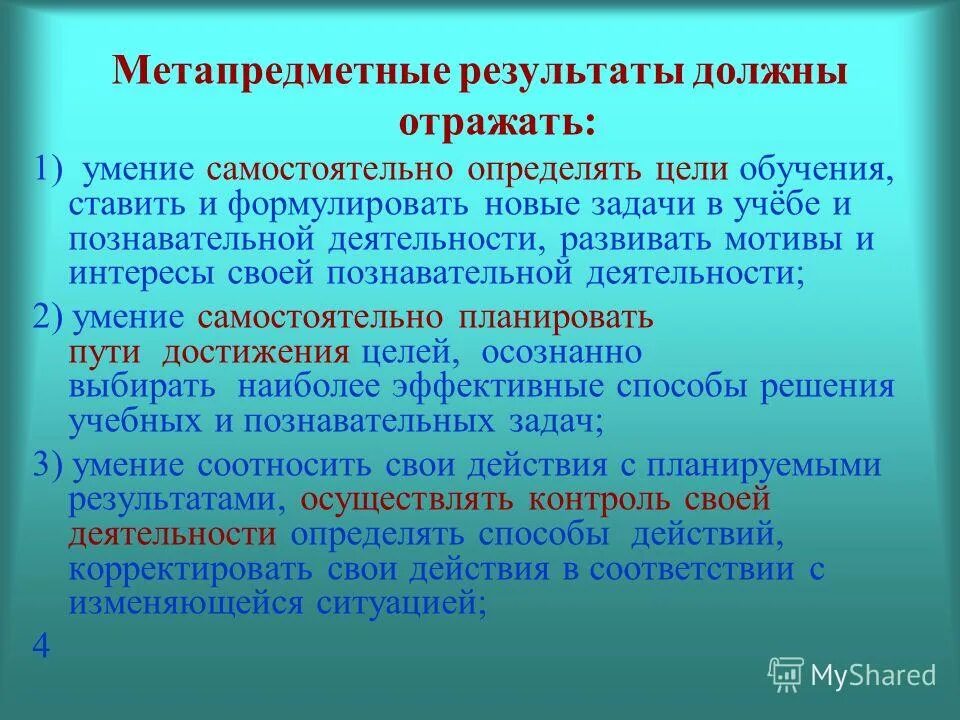 Метапредметные результаты должны отражать:

1) умение самостоятельно определять цели обучения, ставить и формулировать новые задачи в учёбе и познавательной деятельности, развивать мотивы и интересы своей познавательной деятельности;

2) умение самостоятельно планировать пути достижения целей, осознанно выбирать наиболее эффективные способы решения учебных и познавательных задач;

3) умение соотносить свои действия с планируемыми результатами, осуществлять контроль своей деятельности определять способы действий, корректировать свои действия в соответствии с изменяющейся ситуацией;

4

MyShared